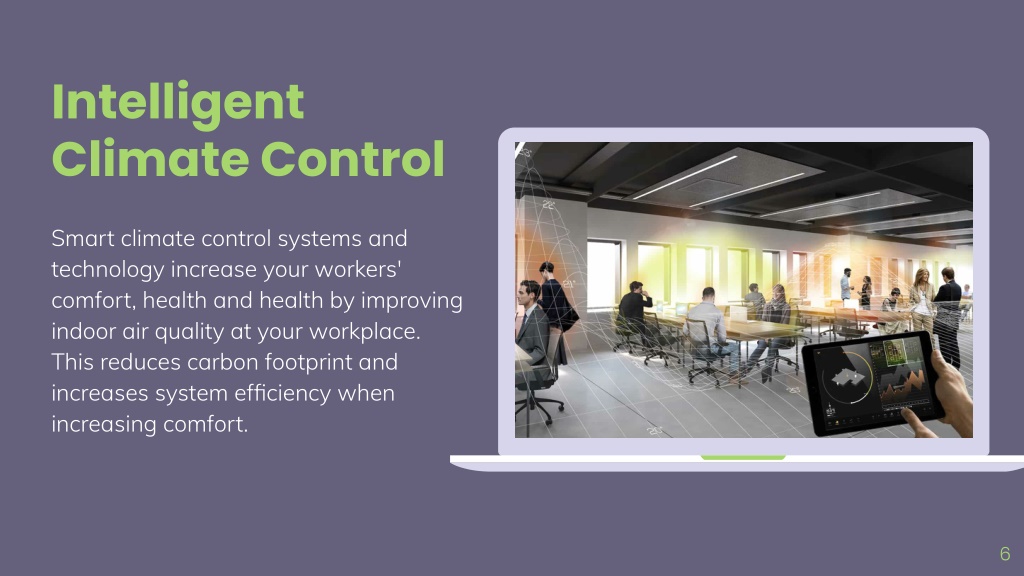 Intelligent Climate Control

Smart climate control systems and technology increase your workers' comfort, health and health by improving indoor air quality at your workplace. This reduces carbon footprint and increases system efficiency when increasing comfort.

6